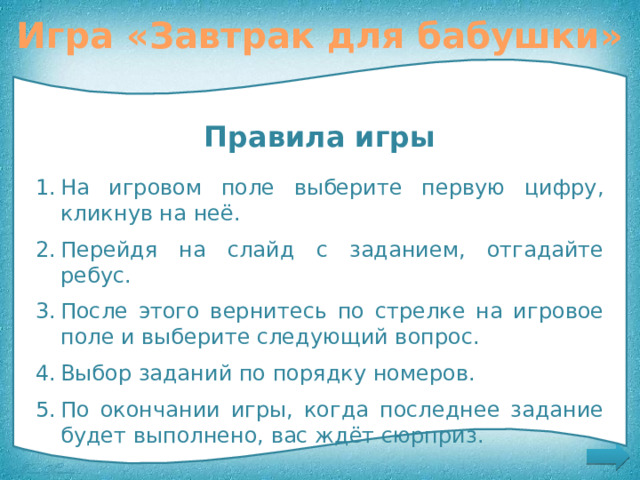 Игра «Завтрак для бабушки»

Правила игры

1. На игровом поле выберите первую цифру, кликнув на неё.
2. Перейдя на слайд с заданием, отгадайте ребус.
3. После этого вернитесь по стрелке на игровое поле и выберите следующий вопрос.
4. Выбор заданий по порядку номеров.
5. По окончании игры, когда последнее задание будет выполнено, вас ждёт сюрприз.